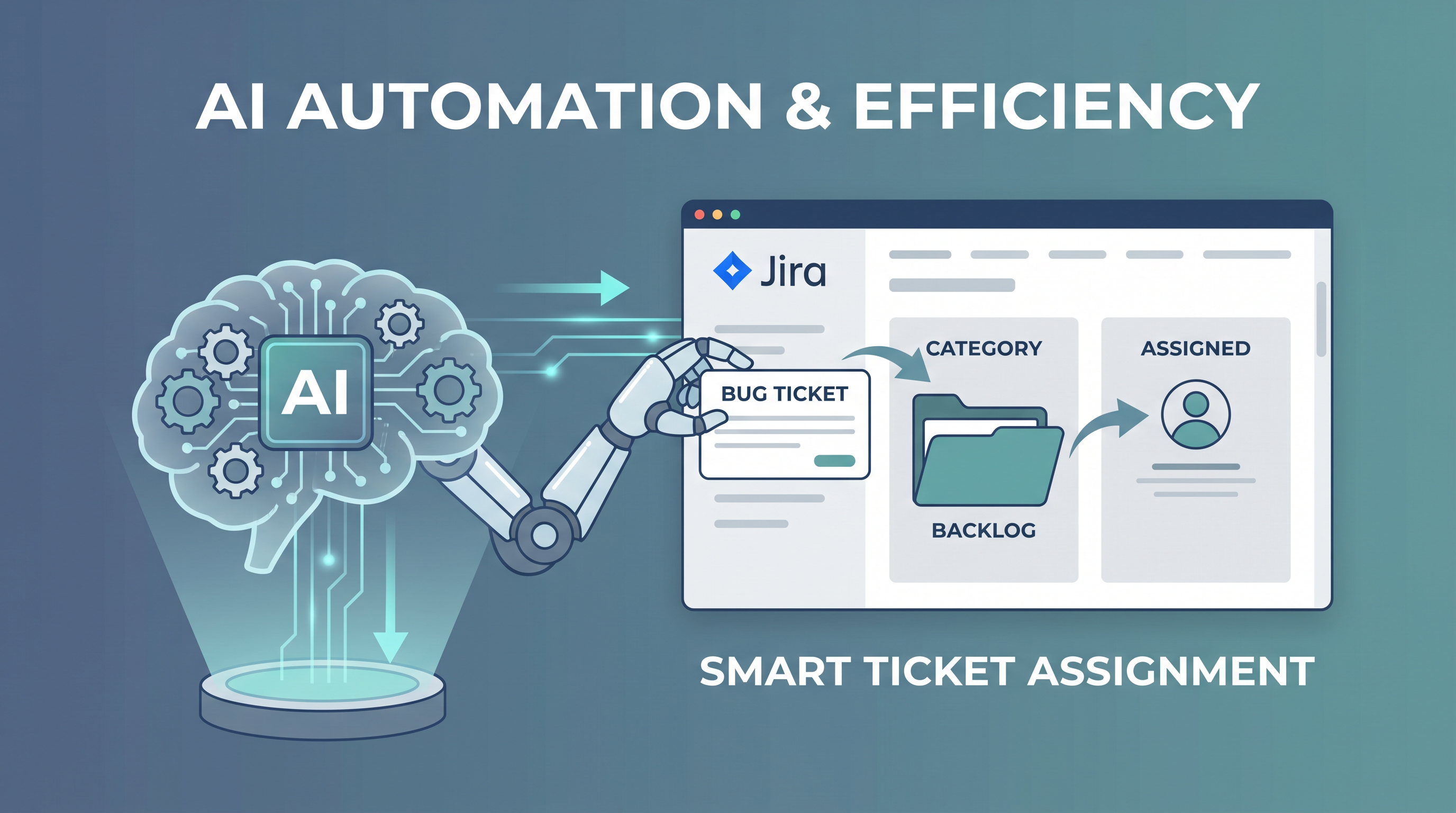 AI AUTOMATION & EFFICIENCY

AI

Jira

BUG TICKET

CATEGORY

BACKLOG

ASSIGNED

SMART TICKET ASSIGNMENT